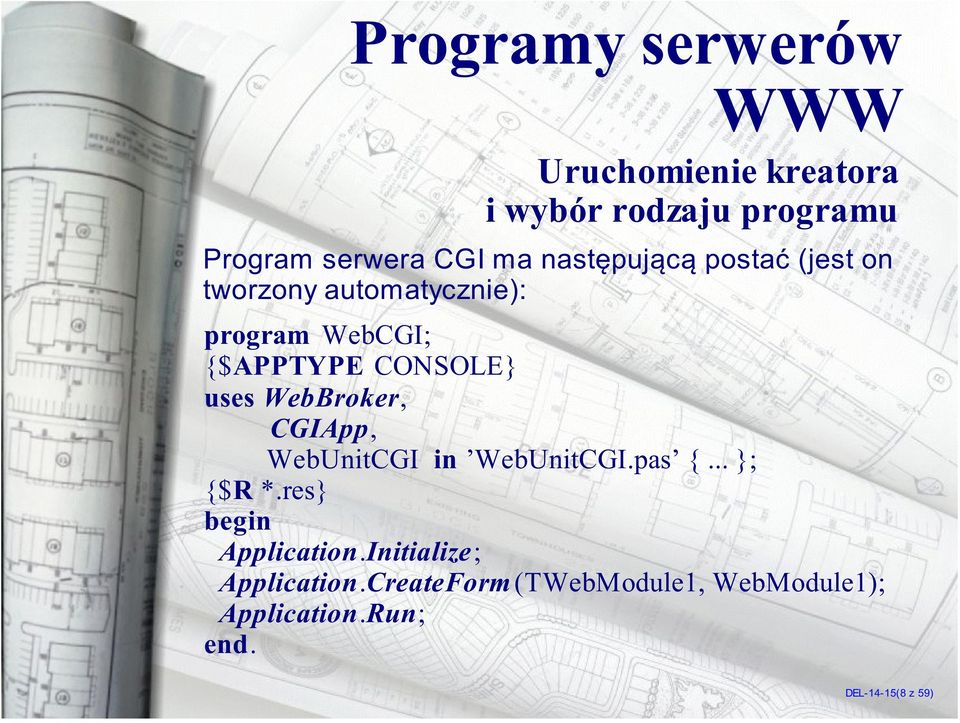 Programy serwerów WWW

Uruchomienie kreatora i wybór rodzaju programu

Program serwera CGI ma następującą postać (jest on tworzony automatycznie):

program WebCGI;
{$APPTYPE CONSOLE}
uses WebBroker,
CGIApp,
WebUnitCGI in ’WebUnitCGI.pas’ { ... };
{$R *.res}
begin
Application.Initialize;
Application.CreateForm(TWebModule1, WebModule1);
Application.Run;
end.

DEL-14-15(8 z 59)